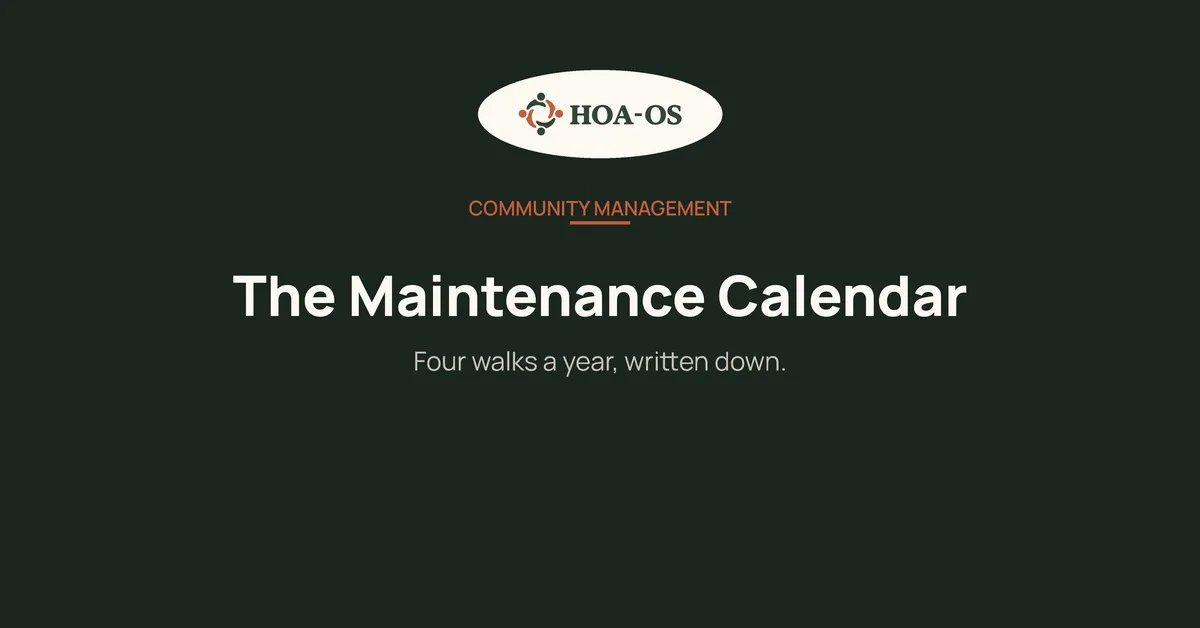 HOA-OS

COMMUNITY MANAGEMENT

The Maintenance Calendar

Four walks a year, written down.